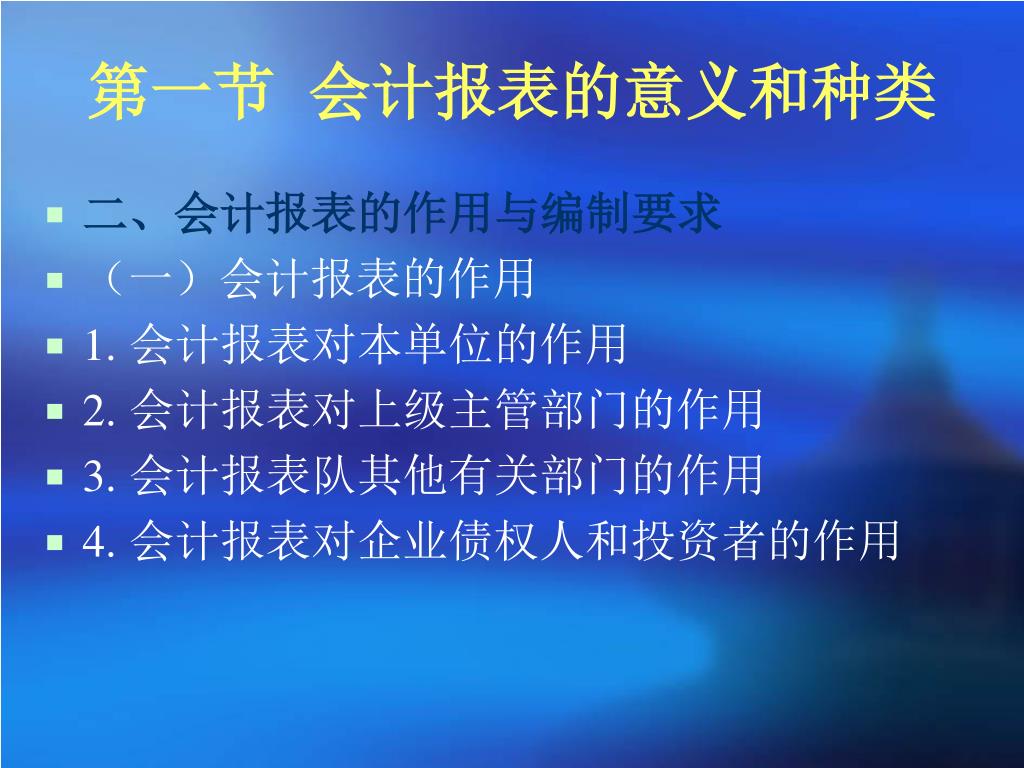 第一节 会计报表的意义和种类

二、会计报表的作用与编制要求

（一）会计报表的作用

1. 会计报表对本单位的作用

2. 会计报表对上级主管部门的作用

3. 会计报表队其他有关部门的作用

4. 会计报表对企业债权人和投资者的作用